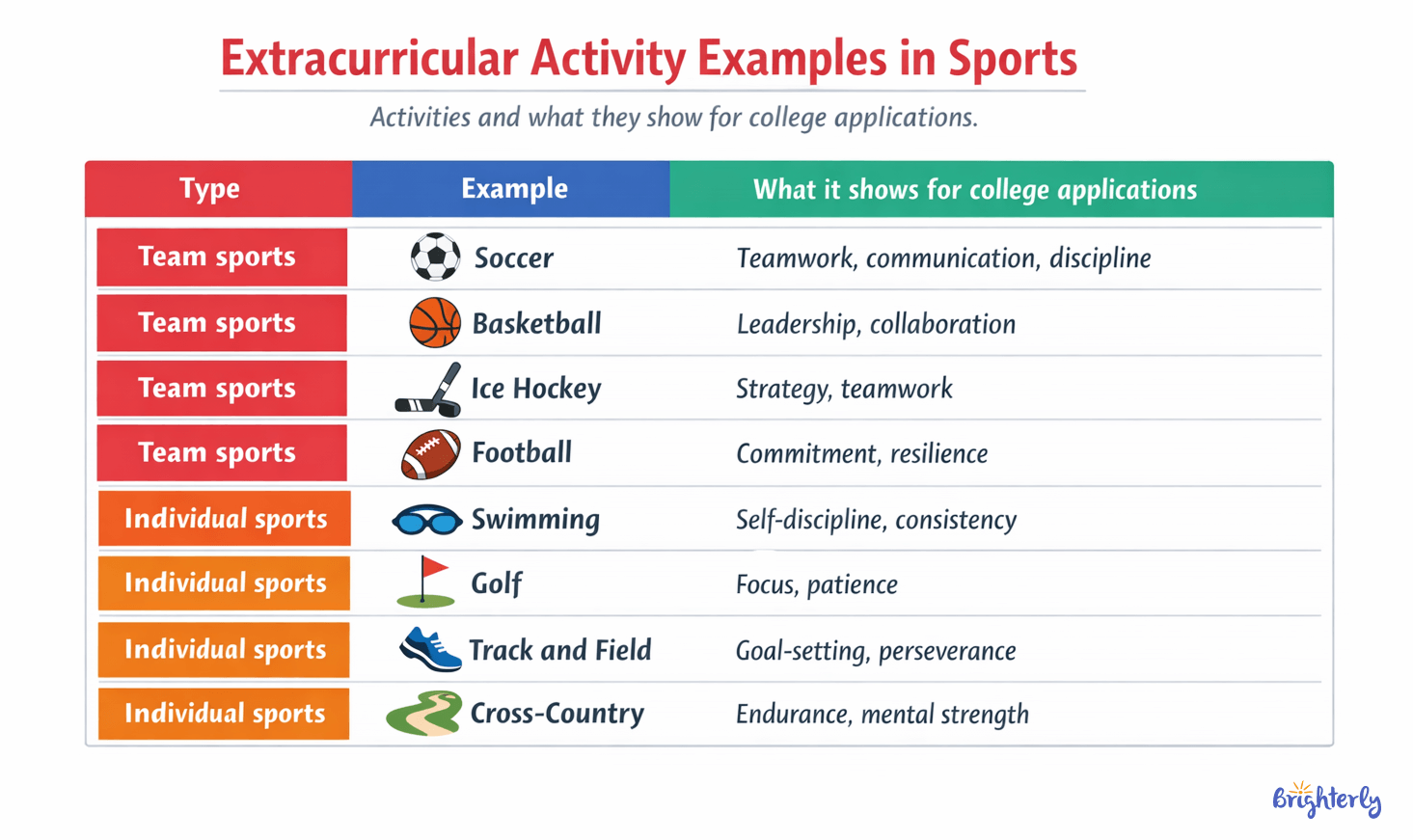 Extracurricular Activity Examples in Sports

Activities and what they show for college applications.

| Type | Example | What it shows for college applications |
|---|---|---|
| Team sports | Soccer | Teamwork, communication, discipline |
| Team sports | Basketball | Leadership, collaboration |
| Team sports | Ice Hockey | Strategy, teamwork |
| Team sports | Football | Commitment, resilience |
| Individual sports | Swimming | Self-discipline, consistency |
| Individual sports | Golf | Focus, patience |
| Individual sports | Track and Field | Goal-setting, perseverance |
| Individual sports | Cross-Country | Endurance, mental strength |

Brighterly